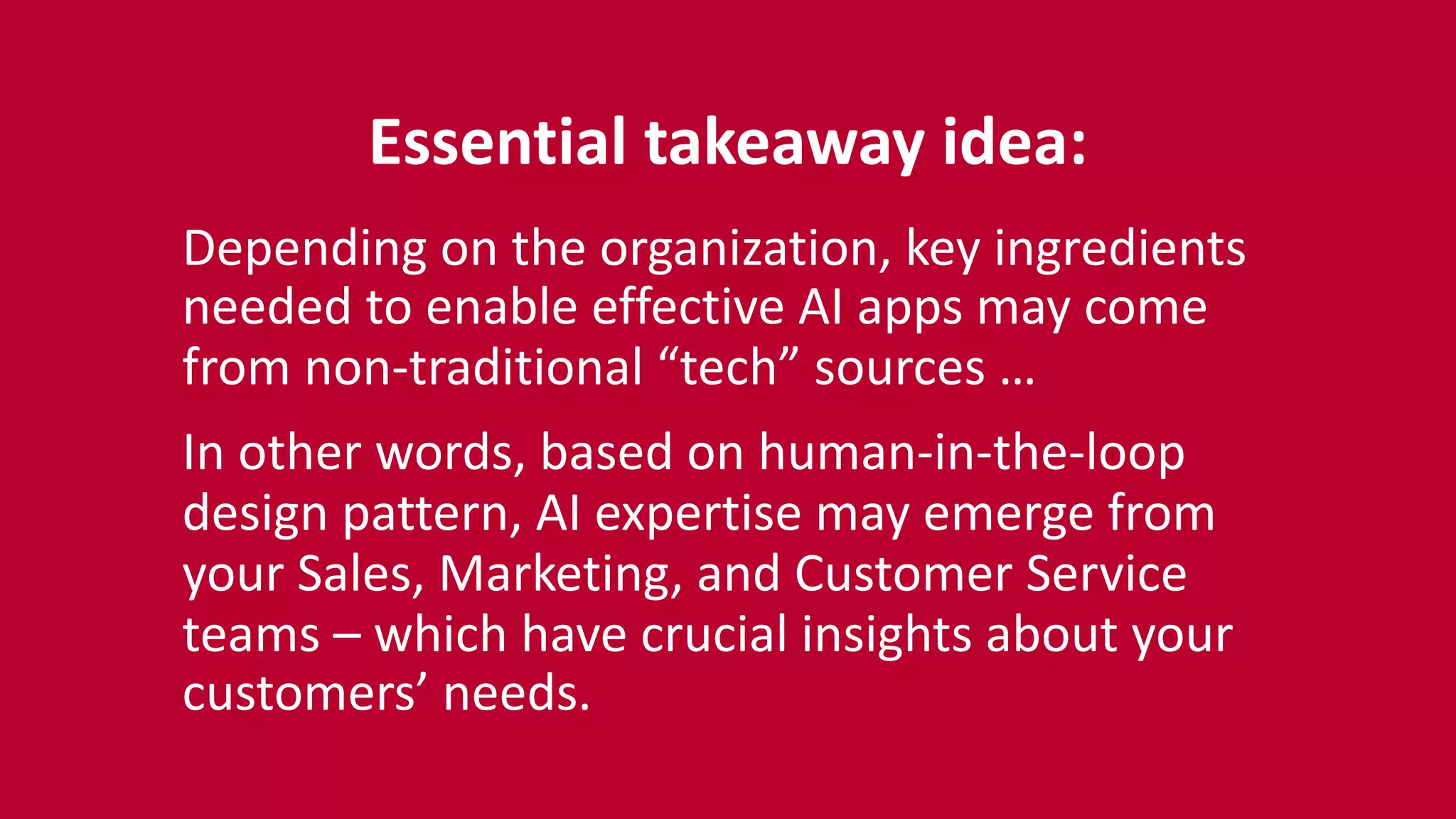 Essential takeaway idea:

Depending on the organization, key ingredients needed to enable effective AI apps may come from non-traditional “tech” sources …

In other words, based on human-in-the-loop design pattern, AI expertise may emerge from your Sales, Marketing, and Customer Service teams – which have crucial insights about your customers’ needs.